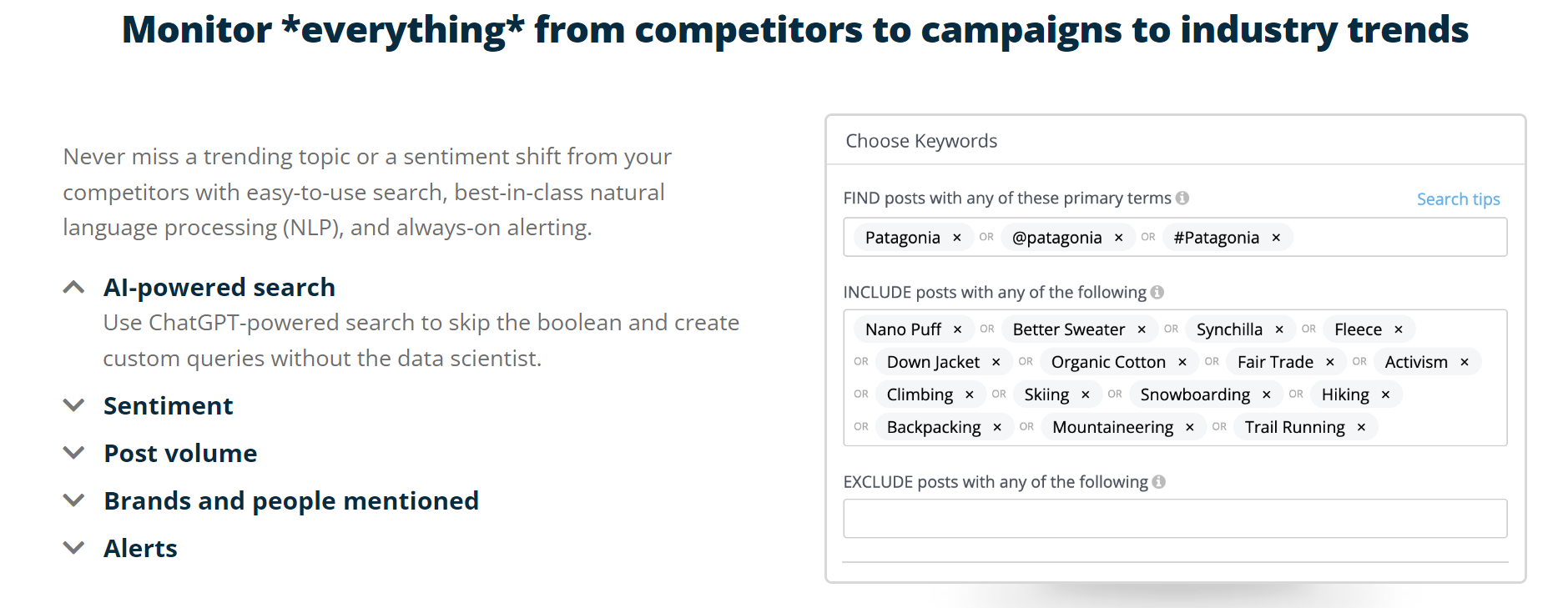 Monitor *everything* from competitors to campaigns to industry trends

Never miss a trending topic or a sentiment shift from your competitors with easy-to-use search, best-in-class natural language processing (NLP), and always-on alerting.

AI-powered search
Use ChatGPT-powered search to skip the boolean and create custom queries without the data scientist.

Sentiment

Post volume

Brands and people mentioned

Alerts

Choose Keywords

FIND posts with any of these primary terms
Search tips
Patagonia × OR @patagonia × OR #Patagonia ×

INCLUDE posts with any of the following
Nano Puff × OR Better Sweater × OR Synchilla × OR Fleece × OR Down Jacket × OR Organic Cotton × OR Fair Trade × OR Activism × OR Climbing × OR Skiing × OR Snowboarding × OR Hiking × OR Backpacking × OR Mountaineering × OR Trail Running ×

EXCLUDE posts with any of the following